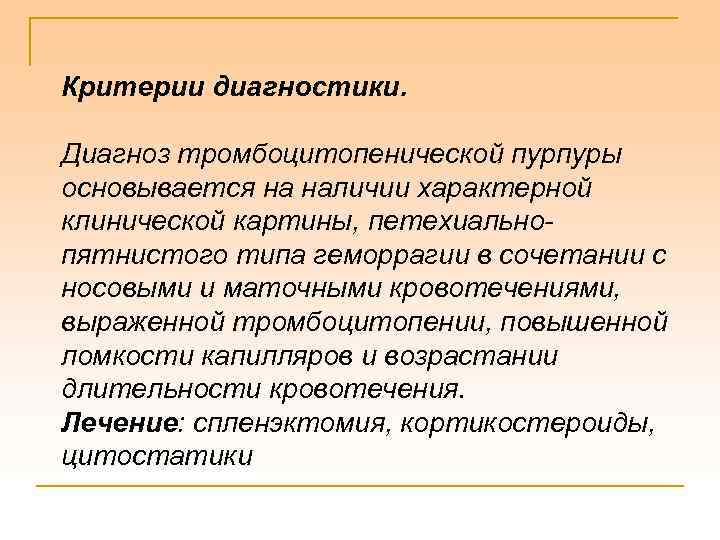 Критерии диагностики.

Диагноз тромбоцитопенической пурпуры основывается на наличии характерной клинической картины, петехиально-пятнистого типа геморрагии в сочетании с носовыми и маточными кровотечениями, выраженной тромбоцитопении, повышенной ломкости капилляров и возрастании длительности кровотечения.
Лечение: спленэктомия, кортикостероиды, цитостатики